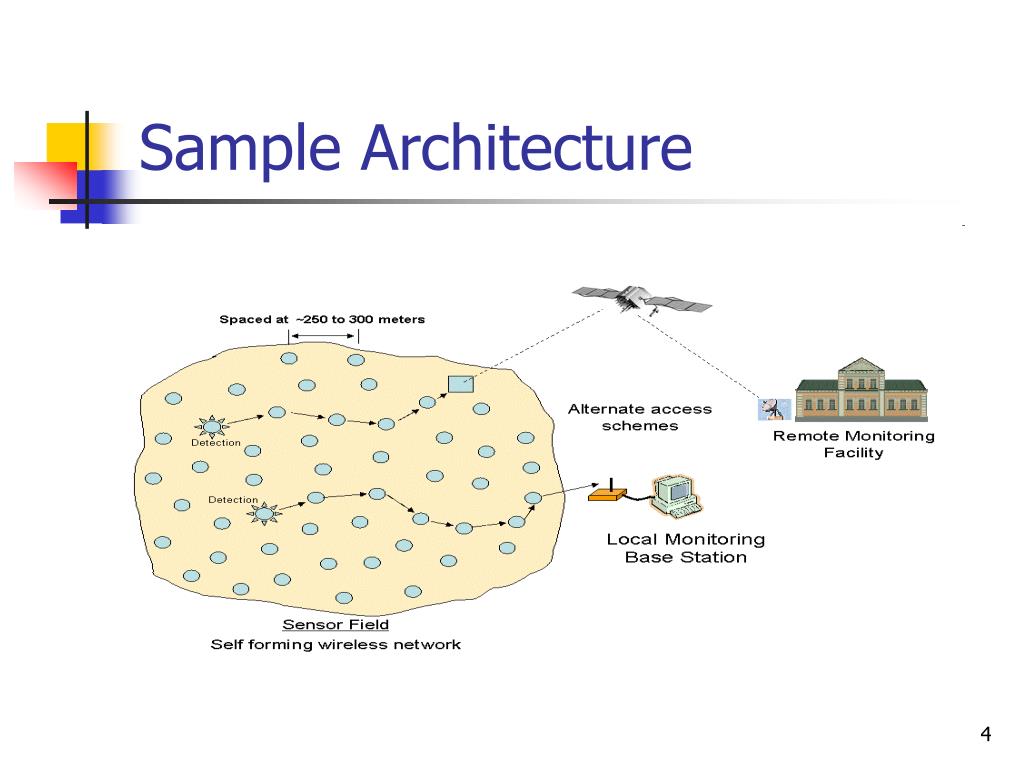 Sample Architecture

Spaced at ~250 to 300 meters

Detection

Detection

Alternate access schemes

Remote Monitoring Facility

Local Monitoring Base Station

Sensor Field
Self forming wireless network

4